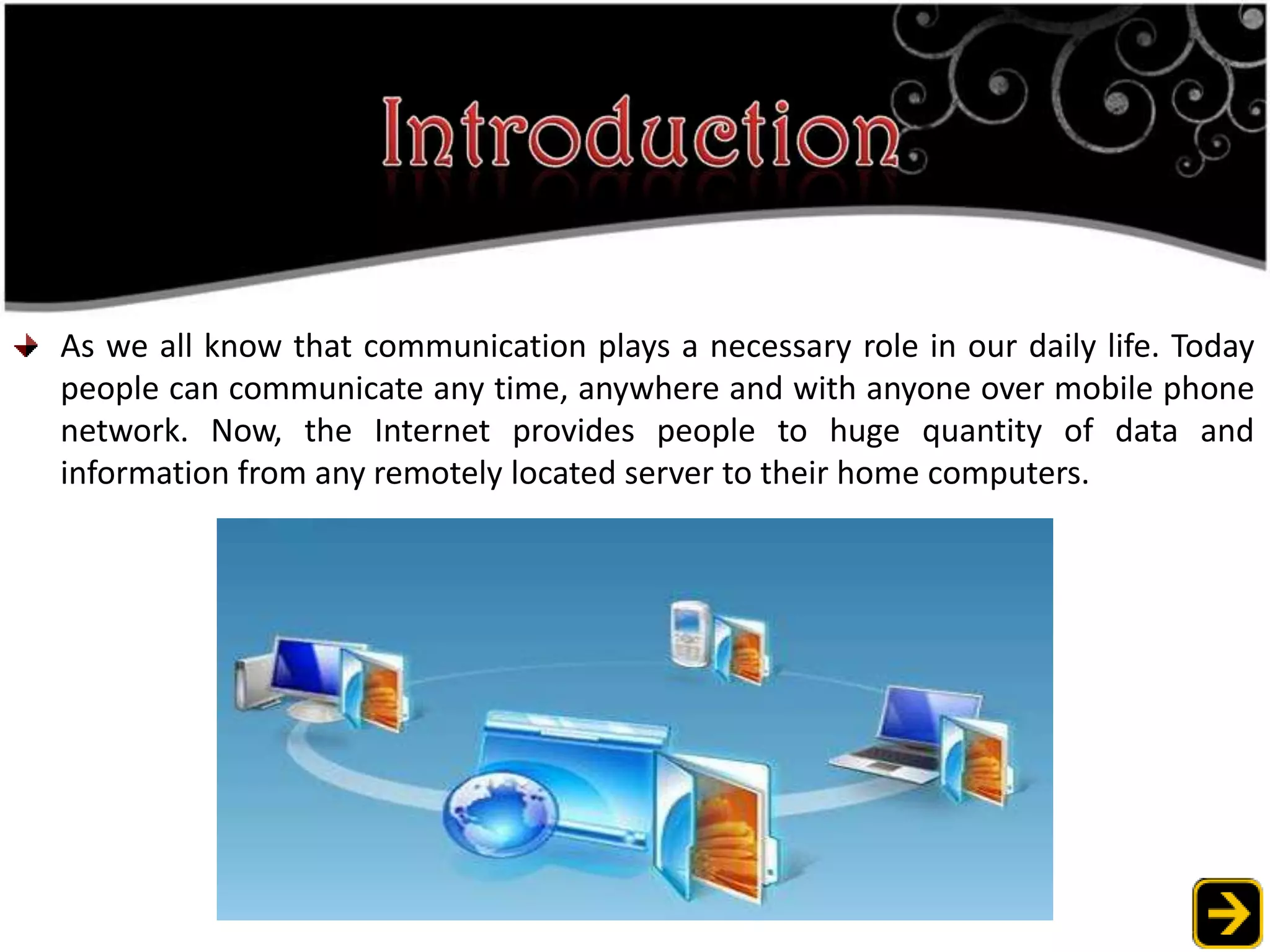 Introduction

As we all know that communication plays a necessary role in our daily life. Today people can communicate any time, anywhere and with anyone over mobile phone network. Now, the Internet provides people to huge quantity of data and information from any remotely located server to their home computers.